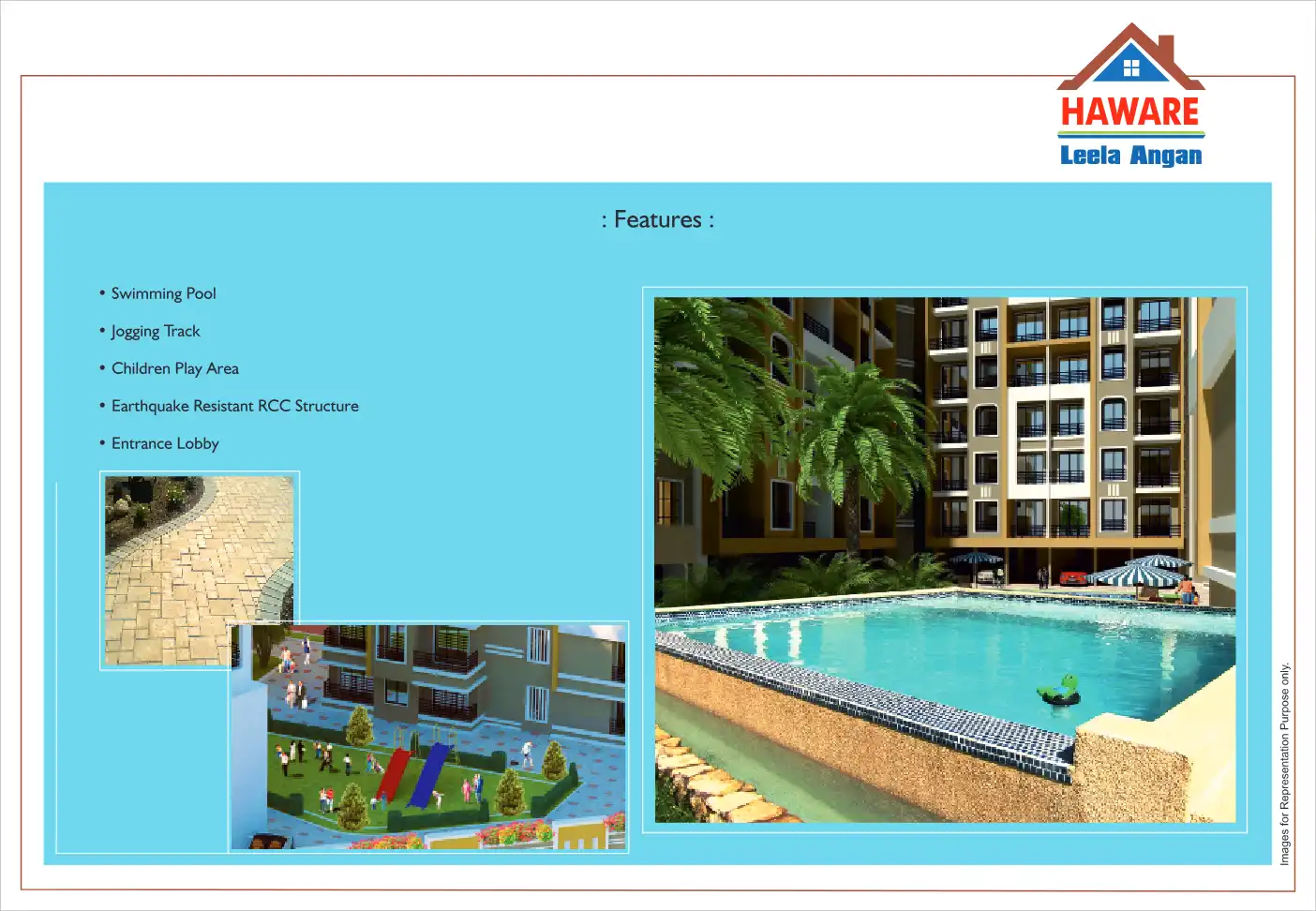 HAWARE
Leela Angan

: Features :

• Swimming Pool
• Jogging Track
• Children Play Area
• Earthquake Resistant RCC Structure
• Entrance Lobby

Images for Representation Purpose only.